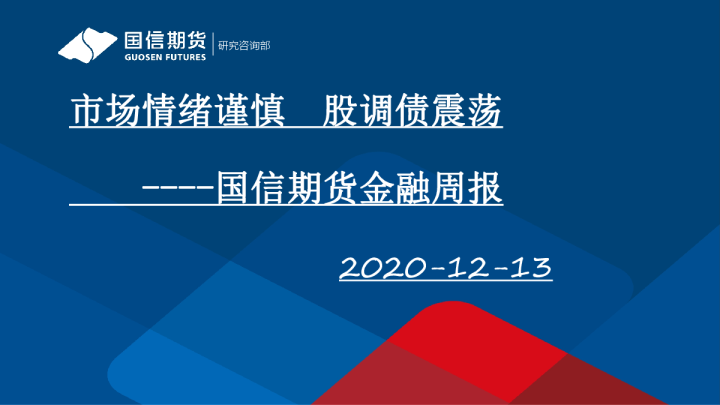 国信期货
GUOSEN FUTURES
研究咨询部

市场情绪谨慎　股调债震荡

----国信期货金融周报

2020-12-13